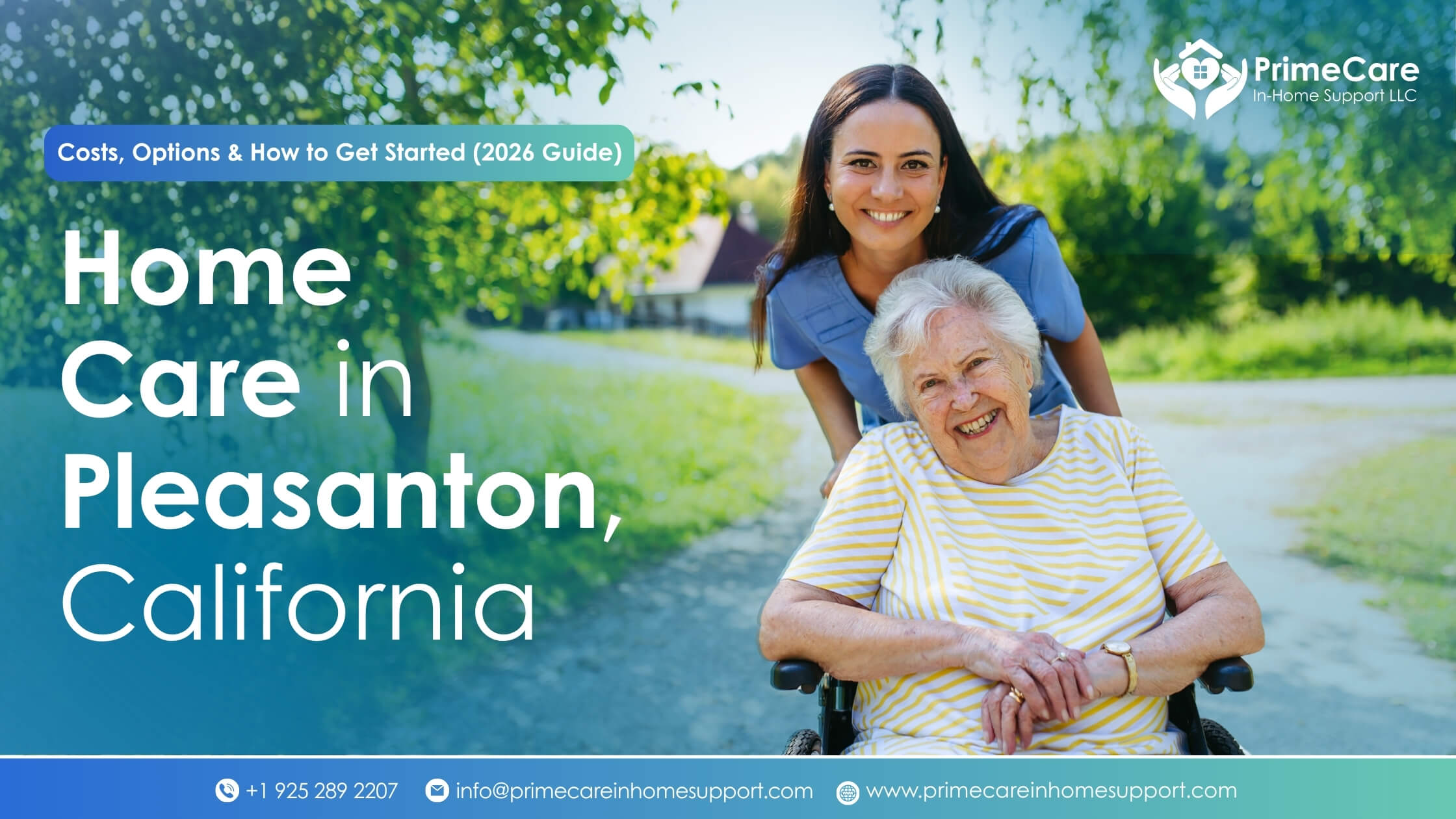 PrimeCare
In-Home Support LLC

Costs, Options & How to Get Started (2026 Guide)

Home Care in Pleasanton, California

+1 925 289 2207 info@primecareinhomesupport.com www.primecareinhomesupport.com